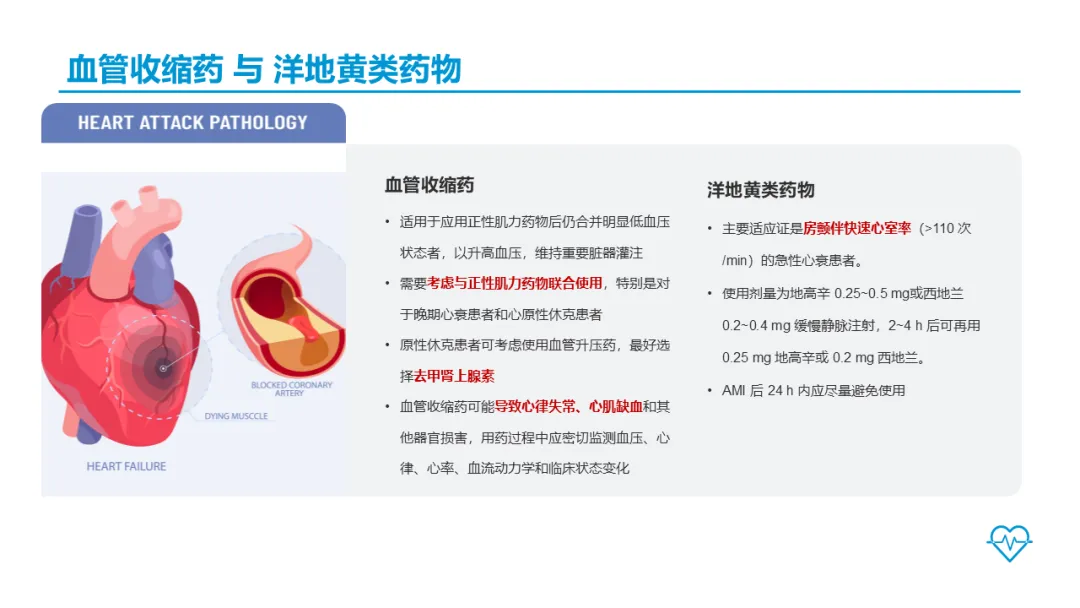 血管收缩药 与 洋地黄类药物

HEART ATTACK PATHOLOGY

BLOCKED CORONARY ARTERY

DYING MUSCLE

HEART FAILURE

血管收缩药

• 适用于应用正性肌力药物后仍合并明显低血压状态者，以升高血压，维持重要脏器灌注

• 需要考虑与正性肌力药物联合使用，特别是对于晚期心衰患者和心原性休克患者

• 原性休克患者可考虑使用血管升压药，最好选择去甲肾上腺素

• 血管收缩药可能导致心律失常、心肌缺血和其他器官损害，用药过程中应密切监测血压、心律、心率、血流动力学和临床状态变化

洋地黄类药物

• 主要适应证是房颤伴快速心室率（>110 次/min）的急性心衰患者。

• 使用剂量为地高辛 0.25~0.5 mg或西地兰 0.2~0.4 mg 缓慢静脉注射，2~4 h 后可再用 0.25 mg 地高辛或 0.2 mg 西地兰。

• AMI 后 24 h 内应尽量避免使用